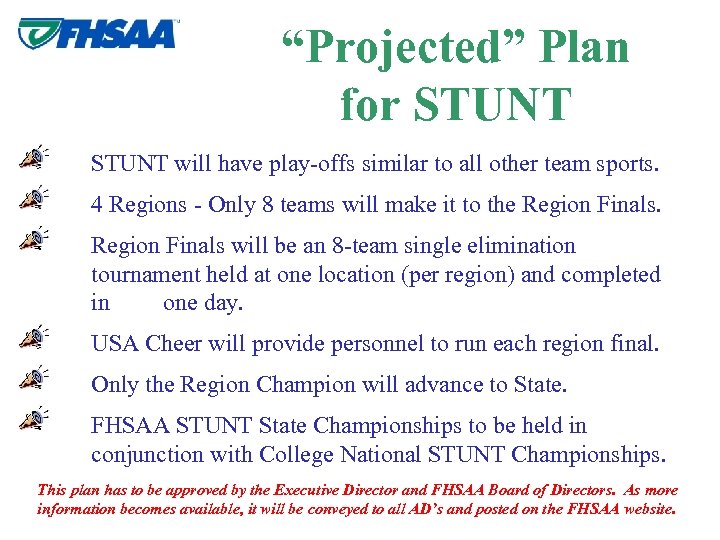 FHSAA

“Projected” Plan for STUNT

STUNT will have play-offs similar to all other team sports.

4 Regions - Only 8 teams will make it to the Region Finals.

Region Finals will be an 8-team single elimination tournament held at one location (per region) and completed in one day.

USA Cheer will provide personnel to run each region final.

Only the Region Champion will advance to State.

FHSAA STUNT State Championships to be held in conjunction with College National STUNT Championships.

This plan has to be approved by the Executive Director and FHSAA Board of Directors. As more information becomes available, it will be conveyed to all AD’s and posted on the FHSAA website.